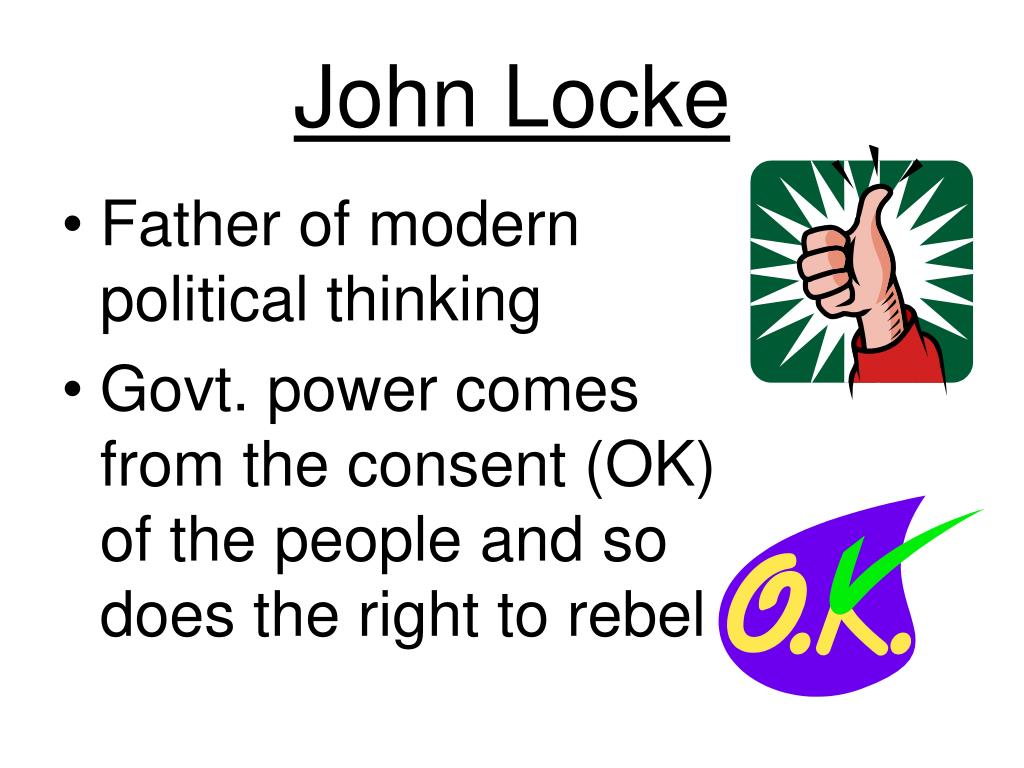 John Locke

• Father of modern political thinking
• Govt. power comes from the consent (OK) of the people and so does the right to rebel

O.K.